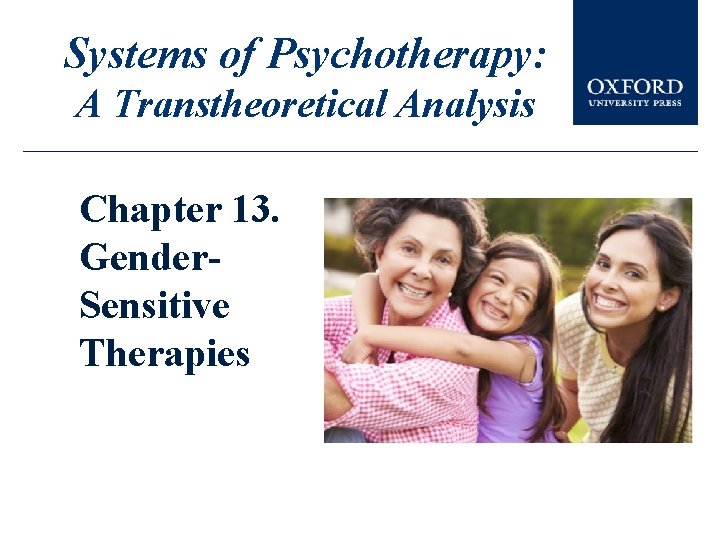 Systems of Psychotherapy:
A Transtheoretical Analysis

OXFORD
UNIVERSITY PRESS

Chapter 13. Gender-Sensitive Therapies